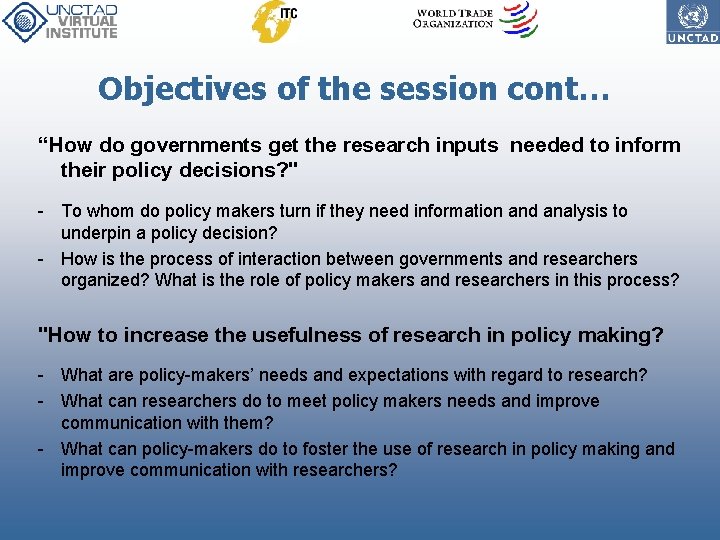 UNCTAD VIRTUAL INSTITUTE

ITC

WORLD TRADE ORGANIZATION

UNCTAD

Objectives of the session cont…

“How do governments get the research inputs needed to inform their policy decisions?"

- To whom do policy makers turn if they need information and analysis to underpin a policy decision?
- How is the process of interaction between governments and researchers organized? What is the role of policy makers and researchers in this process?

"How to increase the usefulness of research in policy making?

- What are policy-makers’ needs and expectations with regard to research?
- What can researchers do to meet policy makers needs and improve communication with them?
- What can policy-makers do to foster the use of research in policy making and improve communication with researchers?